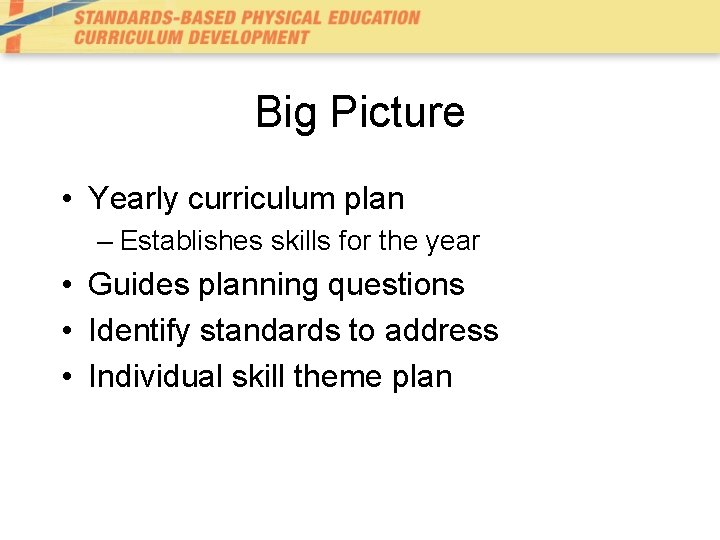 STANDARDS-BASED PHYSICAL EDUCATION
CURRICULUM DEVELOPMENT

Big Picture

• Yearly curriculum plan
  – Establishes skills for the year
• Guides planning questions
• Identify standards to address
• Individual skill theme plan